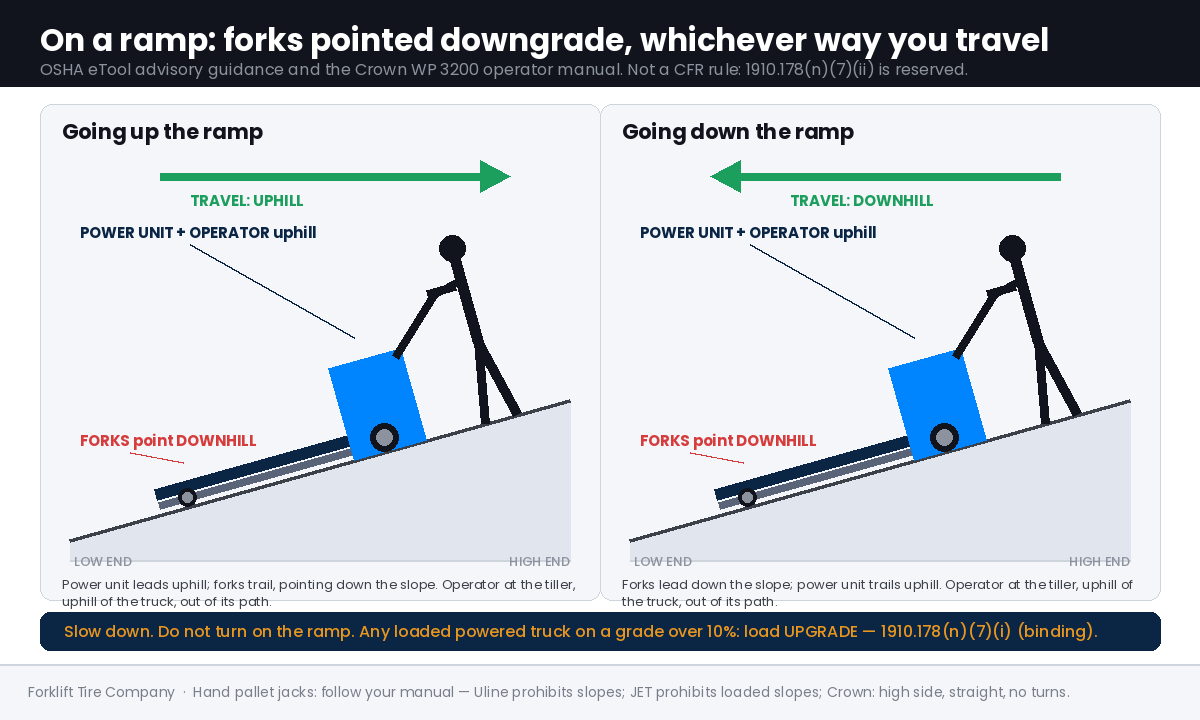 On a ramp: forks pointed downgrade, whichever way you travel

OSHA eTool advisory guidance and the Crown WP 3200 operator manual. Not a CFR rule: 1910.178(n)(7)(ii) is reserved.

Going up the ramp

TRAVEL: UPHILL

POWER UNIT + OPERATOR uphill

FORKS point DOWNHILL

LOW END

HIGH END

Power unit leads uphill; forks trail, pointing down the slope. Operator at the tiller, uphill of the truck, out of its path.

Going down the ramp

TRAVEL: DOWNHILL

POWER UNIT + OPERATOR uphill

FORKS point DOWNHILL

LOW END

HIGH END

Forks lead down the slope; power unit trails uphill. Operator at the tiller, uphill of the truck, out of its path.

Slow down. Do not turn on the ramp. Any loaded powered truck on a grade over 10%: load UPGRADE — 1910.178(n)(7)(i) (binding).

Forklift Tire Company · Hand pallet jacks: follow your manual — Uline prohibits slopes; JET prohibits loaded slopes; Crown: high side, straight, no turns.